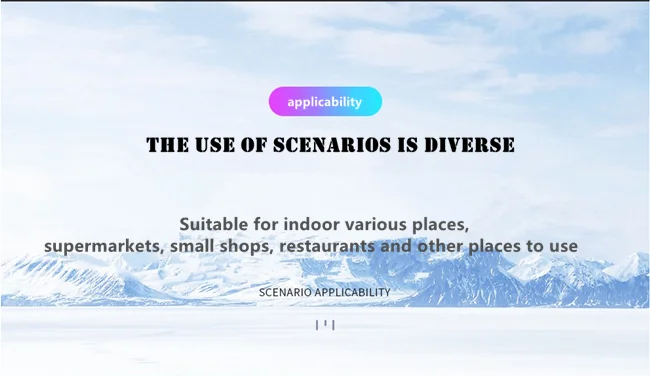 applicability

THE USE OF SCENARIOS IS DIVERSE

Suitable for indoor various places, supermarkets, small shops, restaurants and other places to use

SCENARIO APPLICABILITY